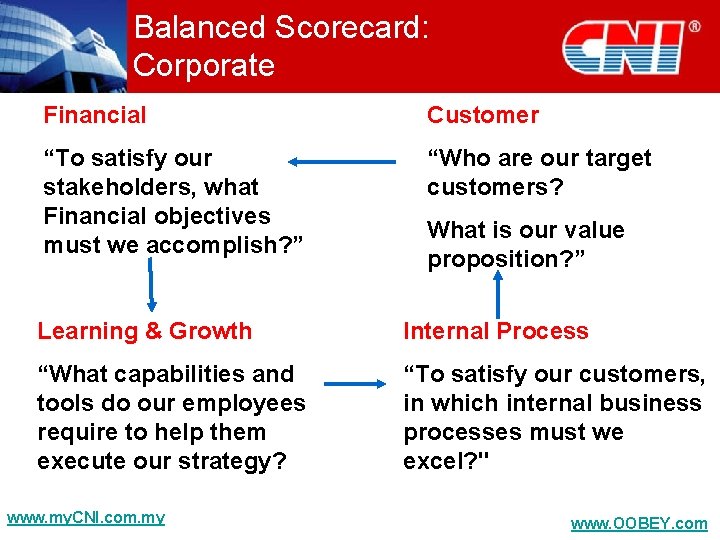 Balanced Scorecard: Corporate

CNI®

Financial

“To satisfy our stakeholders, what Financial objectives must we accomplish?”

Customer

“Who are our target customers?

What is our value proposition?”

Learning & Growth

“What capabilities and tools do our employees require to help them execute our strategy?

Internal Process

“To satisfy our customers, in which internal business processes must we excel?"

www.myCNI.com.my

www.OOBEY.com